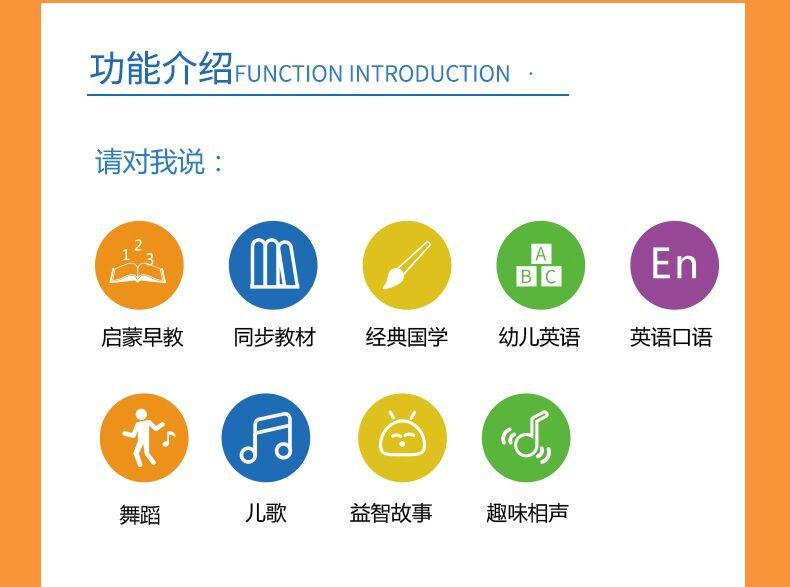 功能介绍FUNCTION INTRODUCTION ·

请对我说：

1 2 3

启蒙早教

同步教材

经典国学

A
B C

幼儿英语

En

英语口语

舞蹈

儿歌

益智故事

趣味相声